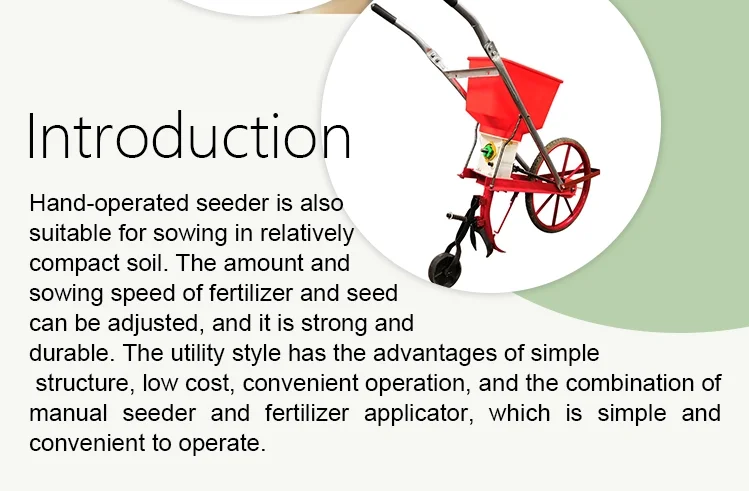 Introduction

Hand-operated seeder is also suitable for sowing in relatively compact soil. The amount and sowing speed of fertilizer and seed can be adjusted, and it is strong and durable. The utility style has the advantages of simple structure, low cost, convenient operation, and the combination of manual seeder and fertilizer applicator, which is simple and convenient to operate.